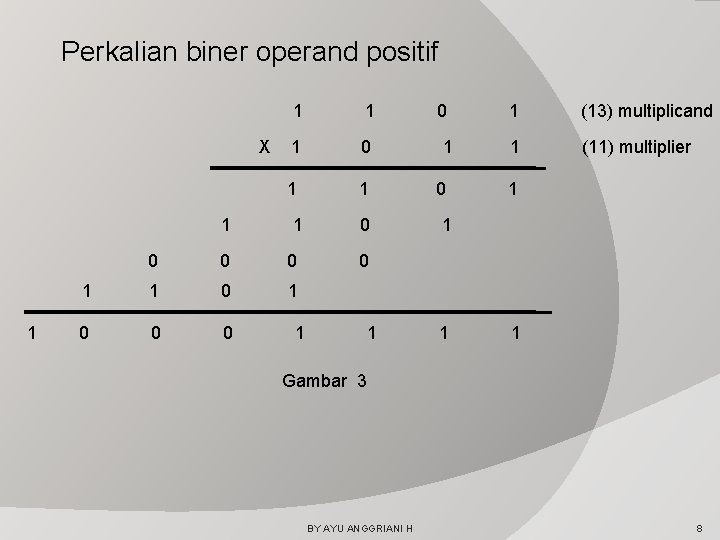 Perkalian biner operand positif

1 1 0 1 (13) multiplicand

X 1 0 1 1 (11) multiplier

1 1 0 1

1 1 0 1

0 0 0 0

1 1 0 1

1 0 0 0 1 1 1 1

Gambar 3

BY AYU ANGGRIANI H

8